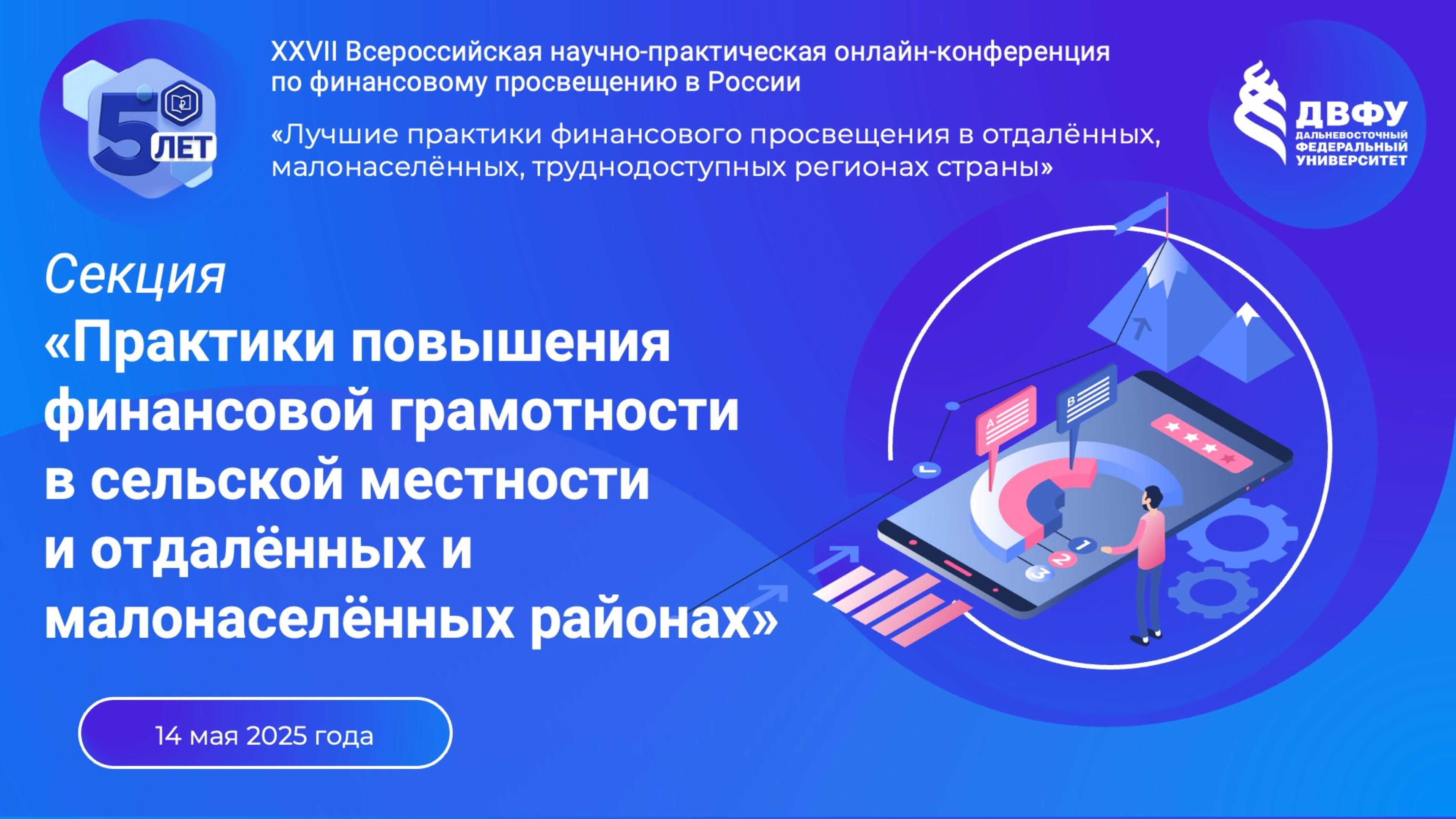 5 ЛЕТ

XXVII Всероссийская научно-практическая онлайн-конференция по финансовому просвещению в России

«Лучшие практики финансового просвещения в отдалённых, малонаселённых, труднодоступных регионах страны»

ДВФУ
ДАЛЬНЕВОСТОЧНЫЙ ФЕДЕРАЛЬНЫЙ УНИВЕРСИТЕТ

Секция
«Практики повышения финансовой грамотности в сельской местности и отдалённых и малонаселённых районах»

A
B
1
2
3

14 мая 2025 года